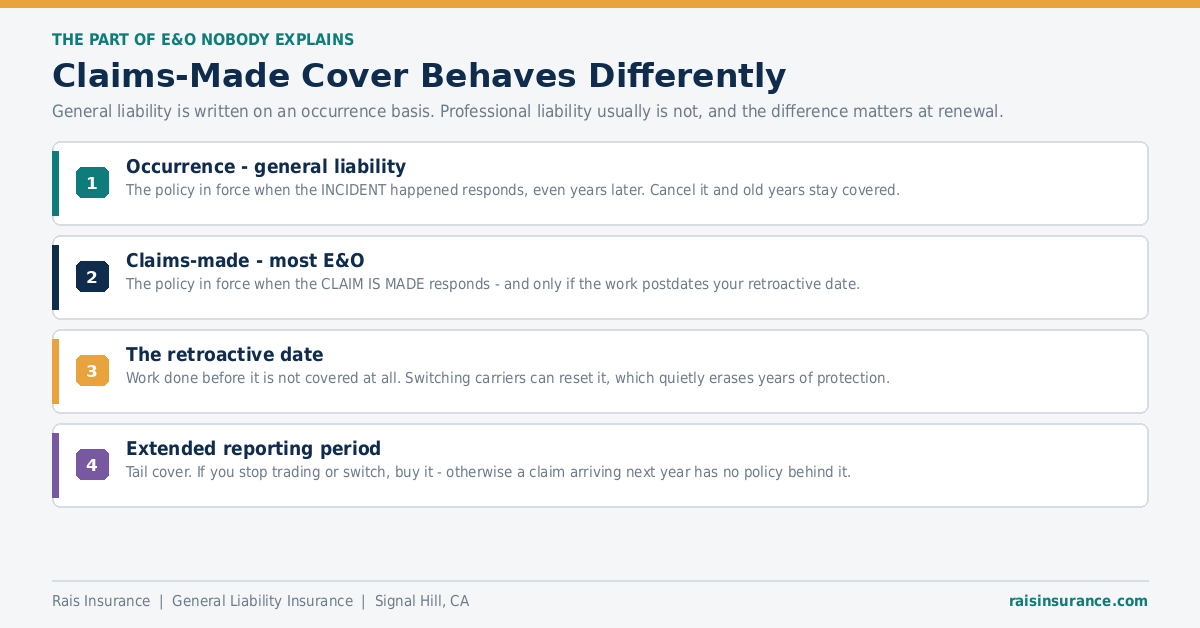 THE PART OF E&O NOBODY EXPLAINS

Claims-Made Cover Behaves Differently

General liability is written on an occurrence basis. Professional liability usually is not, and the difference matters at renewal.

1 Occurrence - general liability
The policy in force when the INCIDENT happened responds, even years later. Cancel it and old years stay covered.

2 Claims-made - most E&O
The policy in force when the CLAIM IS MADE responds - and only if the work postdates your retroactive date.

3 The retroactive date
Work done before it is not covered at all. Switching carriers can reset it, which quietly erases years of protection.

4 Extended reporting period
Tail cover. If you stop trading or switch, buy it - otherwise a claim arriving next year has no policy behind it.

Rais Insurance | General Liability Insurance | Signal Hill, CA

raisinsurance.com